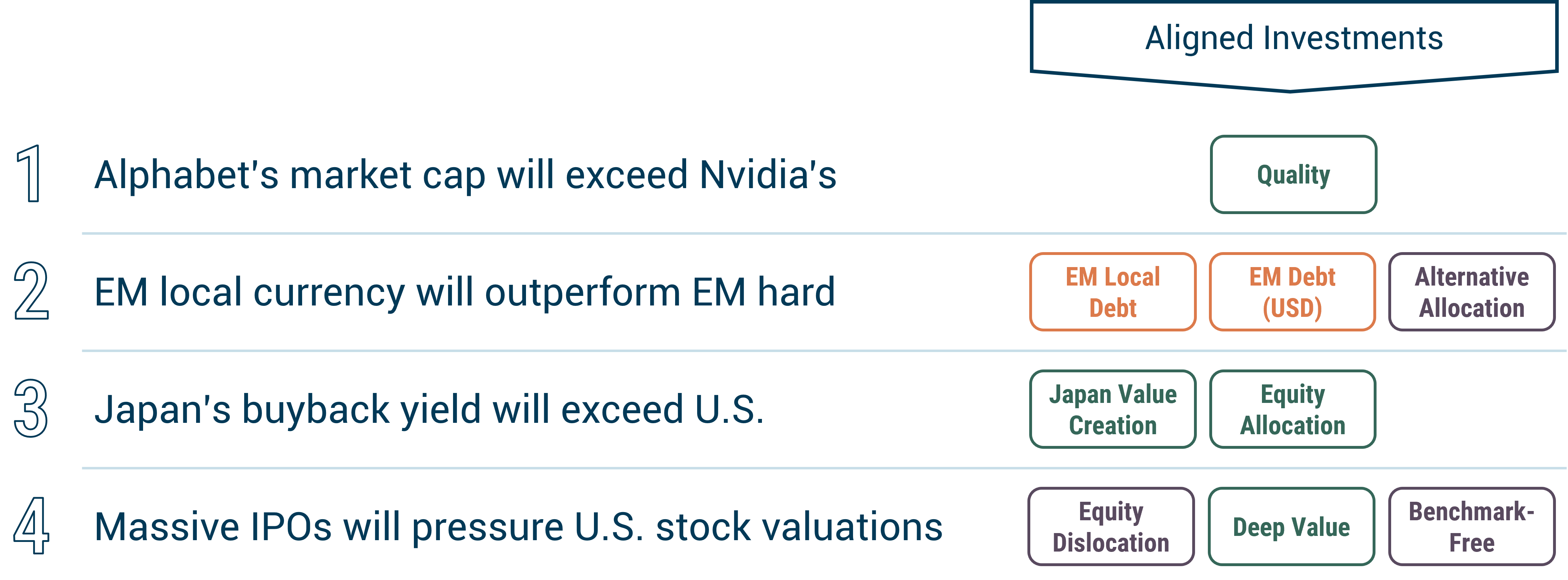 Aligned Investments

1 Alphabet's market cap will exceed Nvidia's

Quality

2 EM local currency will outperform EM hard

EM Local Debt

EM Debt (USD)

Alternative Allocation

3 Japan's buyback yield will exceed U.S.

Japan Value Creation

Equity Allocation

4 Massive IPOs will pressure U.S. stock valuations

Equity Dislocation

Deep Value

Benchmark-Free